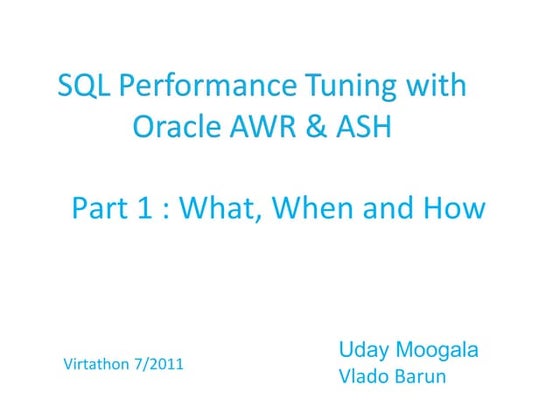 SQL Performance Tuning with Oracle AWR & ASH

Part 1 : What, When and How

Virtathon 7/2011

Uday Moogala
Vlado Barun